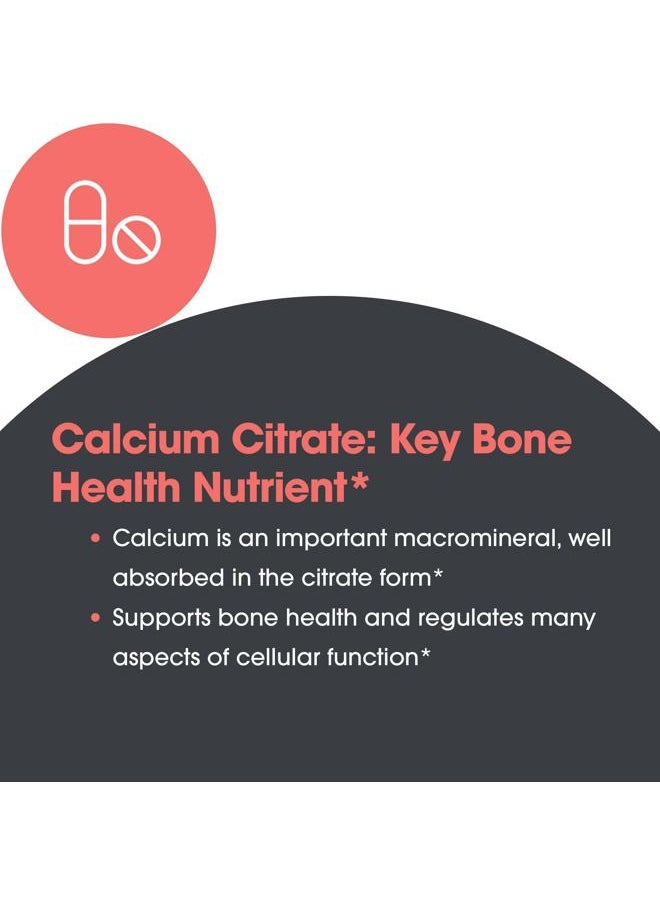 Calcium Citrate: Key Bone Health Nutrient*

• Calcium is an important macromineral, well absorbed in the citrate form*
• Supports bone health and regulates many aspects of cellular function*